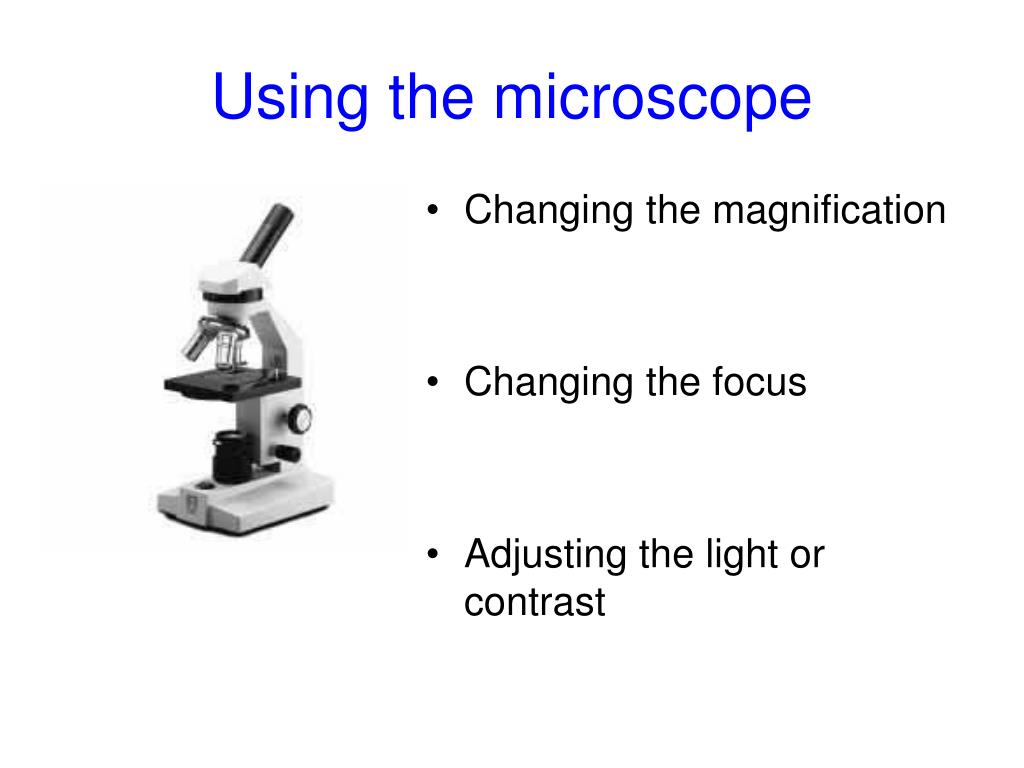 Using the microscope

• Changing the magnification

• Changing the focus

• Adjusting the light or contrast